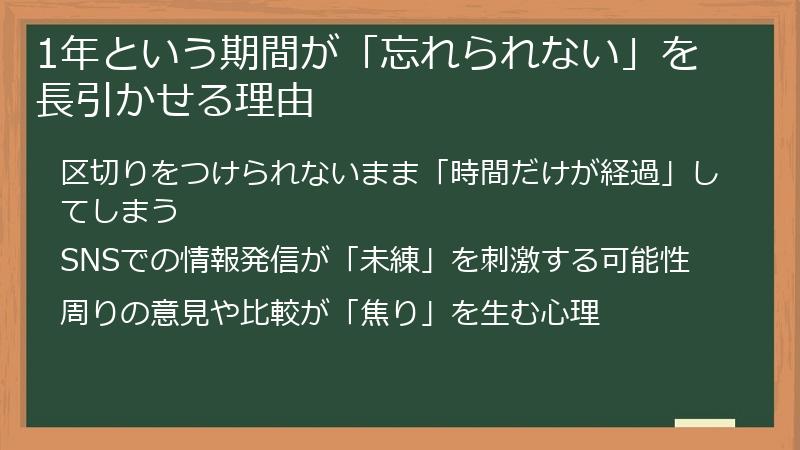 1年という期間が「忘れられない」を長引かせる理由

区切りをつけられないまま「時間だけが経過」してしまう

SNSでの情報発信が「未練」を刺激する可能性

周りの意見や比較が「焦り」を生む心理